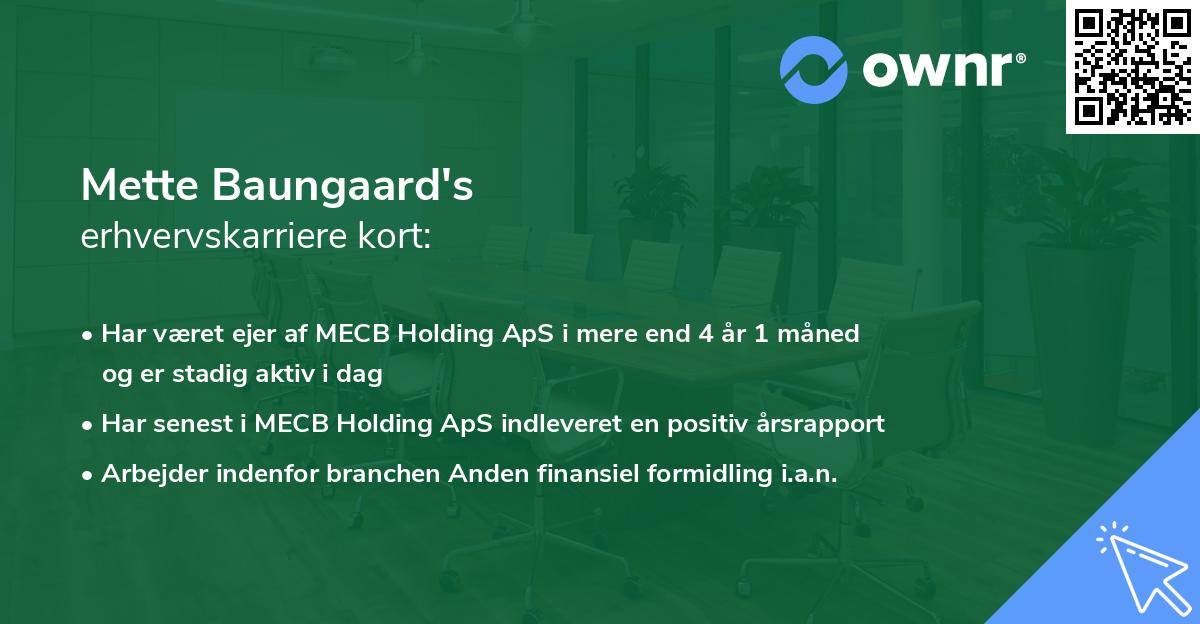 ownr®

Mette Baungaard's
erhvervskarriere kort:

• Har været ejer af MECB Holding ApS i mere end 4 år 1 måned og er stadig aktiv i dag
• Har senest i MECB Holding ApS indleveret en positiv årsrapport
• Arbejder indenfor branchen Anden finansiel formidling i.a.n.